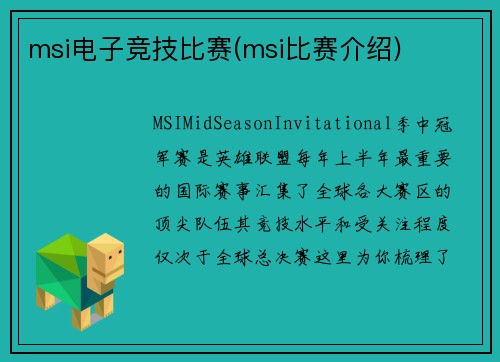 msi电子竞技比赛(msi比赛介绍)

MSIMidSeasonInvitational季中冠军赛是英雄联盟每年上半年最重要的国际赛事汇集了全球各大赛区的顶尖队伍其竞技水平和受关注程度仅次于全球总决赛这里为你梳理了